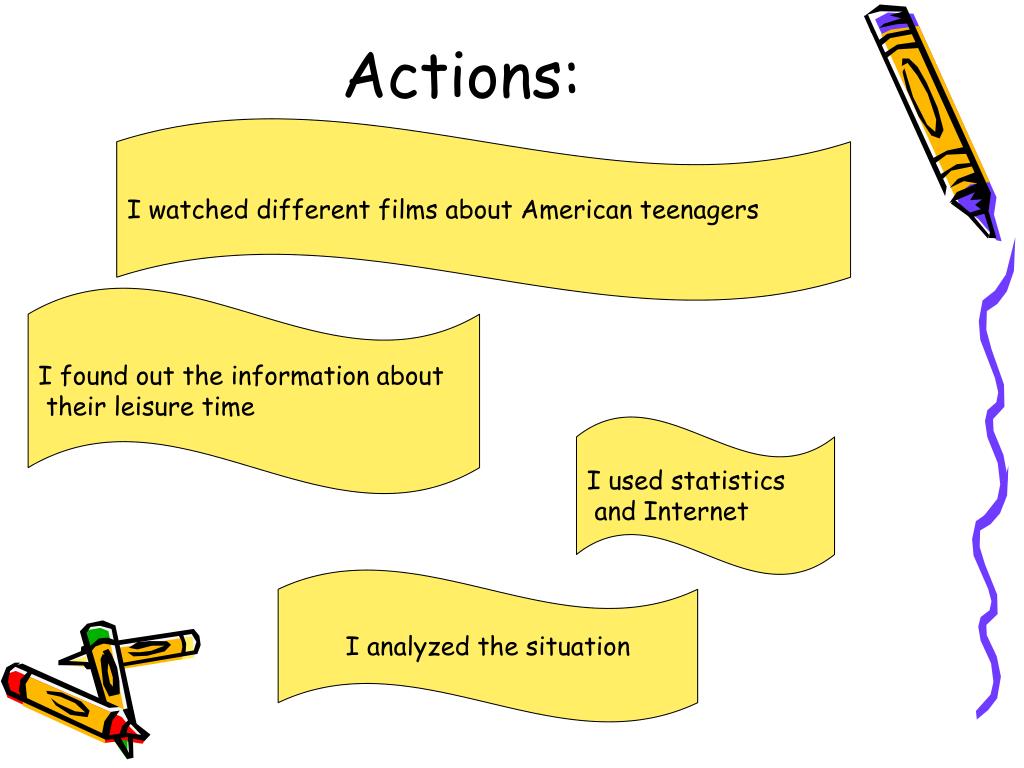 Actions:

I watched different films about American teenagers

I found out the information about their leisure time

I used statistics and Internet

I analyzed the situation